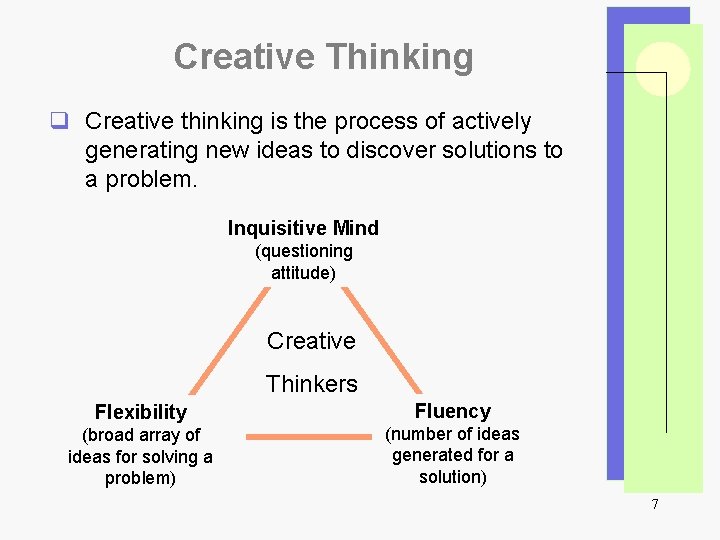 Creative Thinking

❑ Creative thinking is the process of actively generating new ideas to discover solutions to a problem.

Inquisitive Mind
(questioning attitude)

Creative

Thinkers

Flexibility
(broad array of ideas for solving a problem)

Fluency
(number of ideas generated for a solution)

7